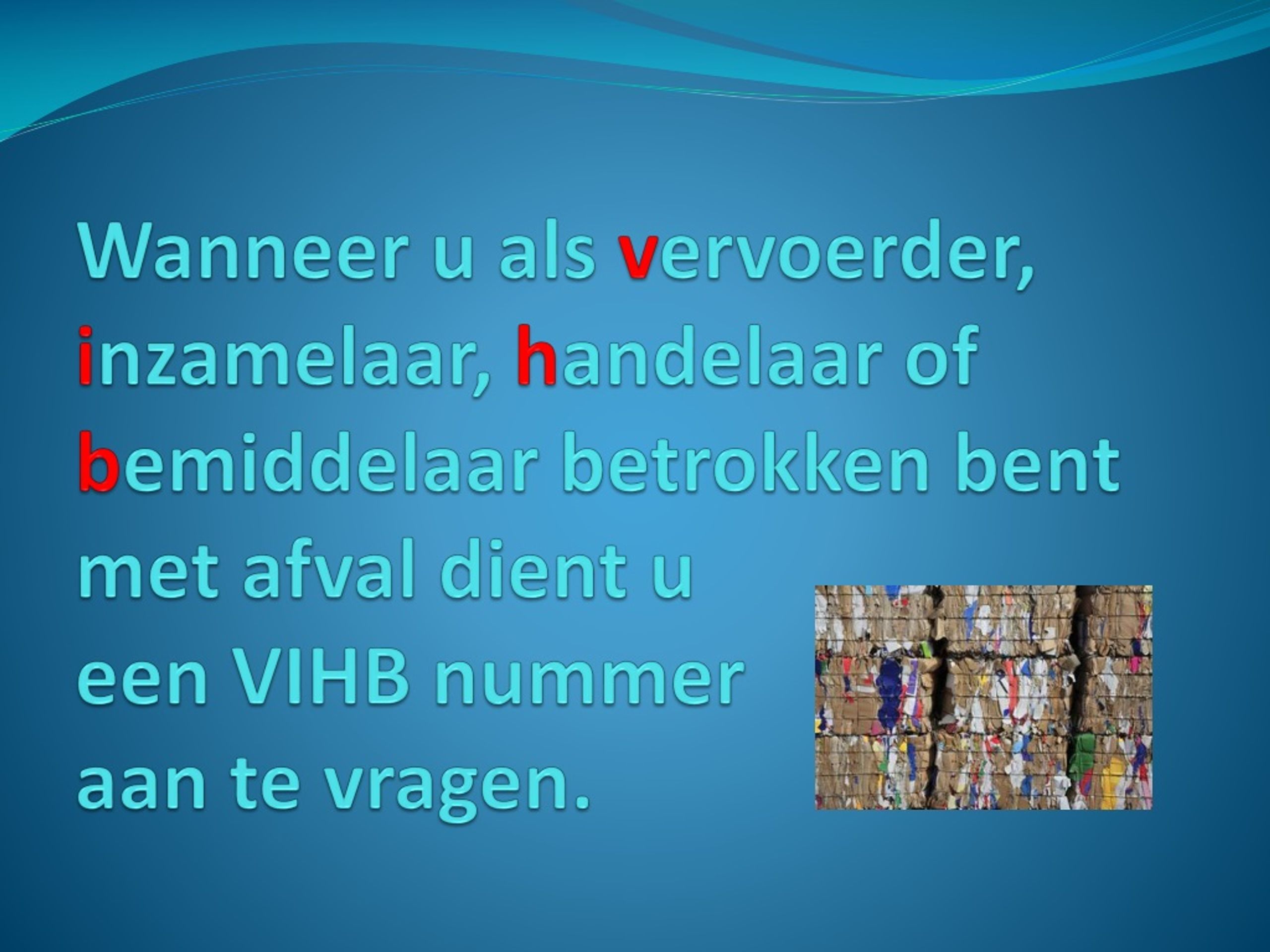 Wanneer u als vervoerder, inzamelaar, handelaar of bemiddelaar betrokken bent met afval dient u een VIHB nummer aan te vragen.